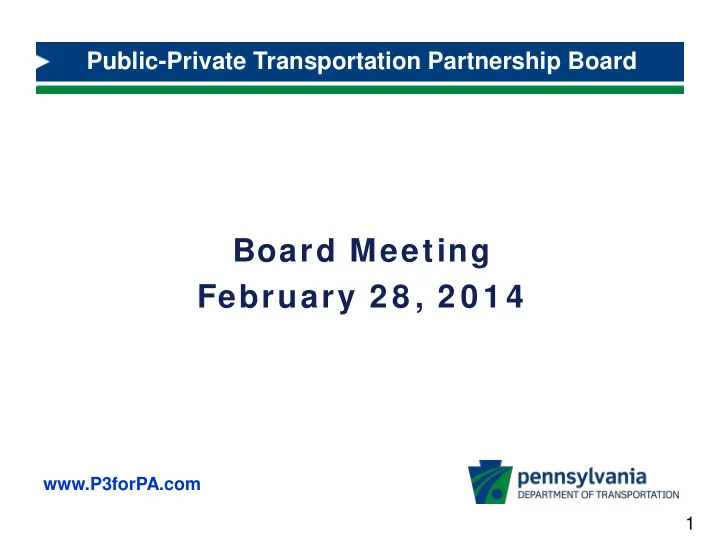 Public-Private Transportation Partnership Board

Board Meeting
February 28, 2014

www.P3forPA.com

pennsylvania
DEPARTMENT OF TRANSPORTATION

1